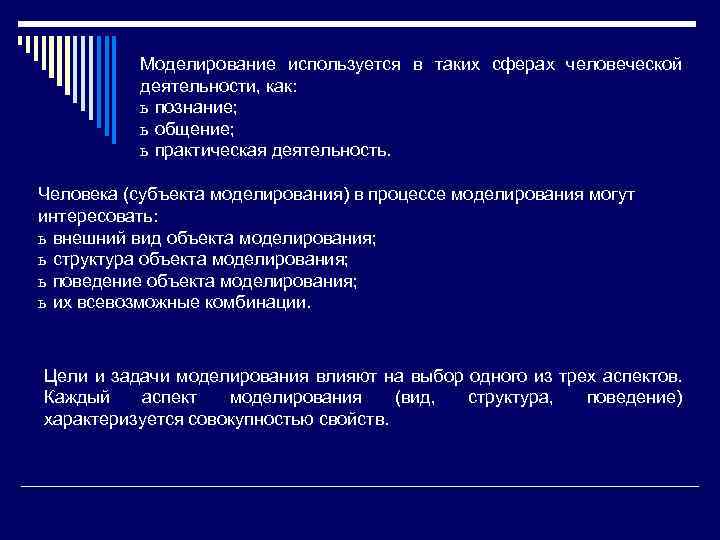 Моделирование используется в таких сферах человеческой деятельности, как:
ъ познание;
ъ общение;
ъ практическая деятельность.

Человека (субъекта моделирования) в процессе моделирования могут интересовать:
ъ внешний вид объекта моделирования;
ъ структура объекта моделирования;
ъ поведение объекта моделирования;
ъ их всевозможные комбинации.

Цели и задачи моделирования влияют на выбор одного из трех аспектов. Каждый аспект моделирования (вид, структура, поведение) характеризуется совокупностью свойств.